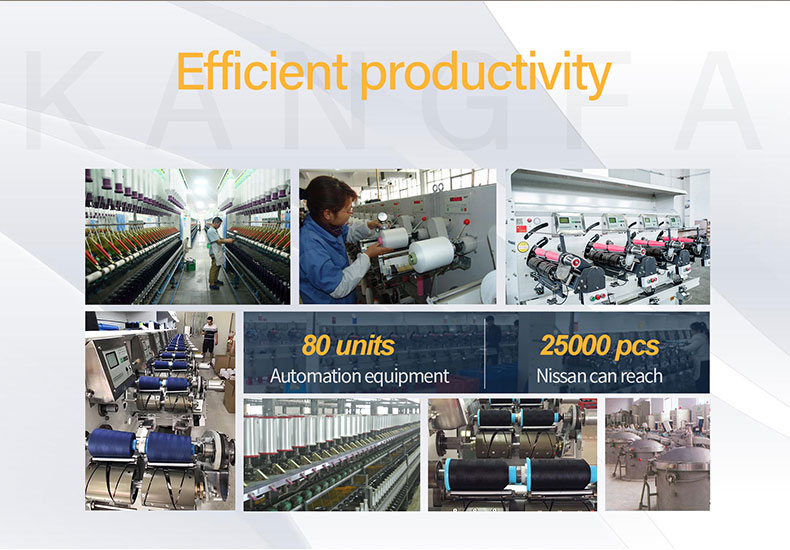 KANGFA

Efficient productivity

80 units
Automation equipment

25000 pcs
Nissan can reach